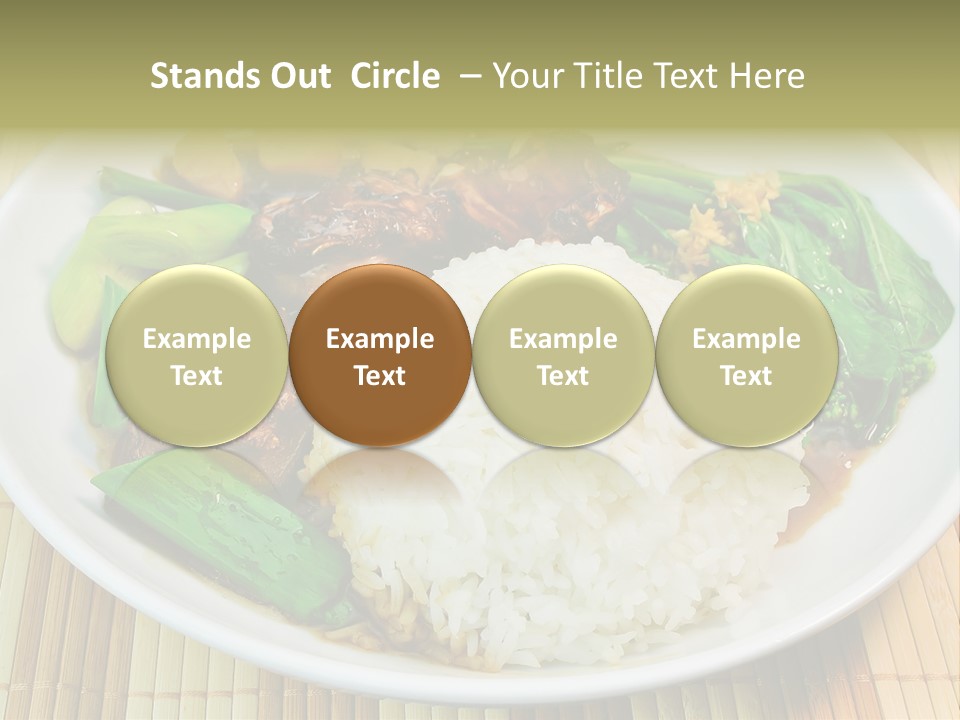 Stands Out Circle – Your Title Text Here

Example Text

Example Text

Example Text

Example Text